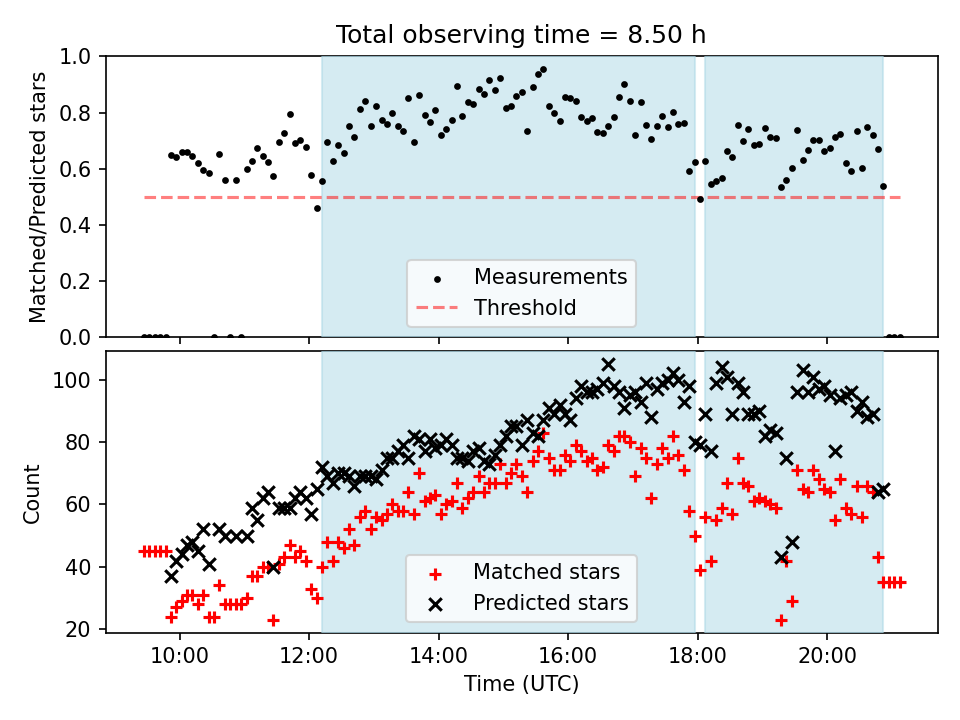 Total observing time = 8.50 h

Matched/Predicted stars

1.0
0.8
0.6
0.4
0.2
0.0

Measurements
Threshold

Count

100
80
60
40
20

Matched stars
Predicted stars

10:00
12:00
14:00
16:00
18:00
20:00

Time (UTC)